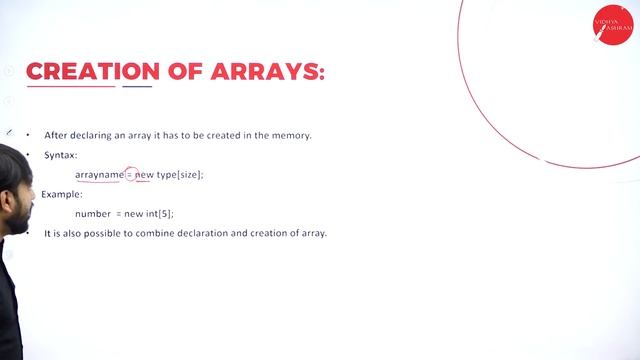 VIDHYA ASHRAM

CREATION OF ARRAYS:

• After declaring an array it has to be created in the memory.

• Syntax:

arrayname = new type[size];

Example:

number = new int[5];

• It is also possible to combine declaration and creation of array.